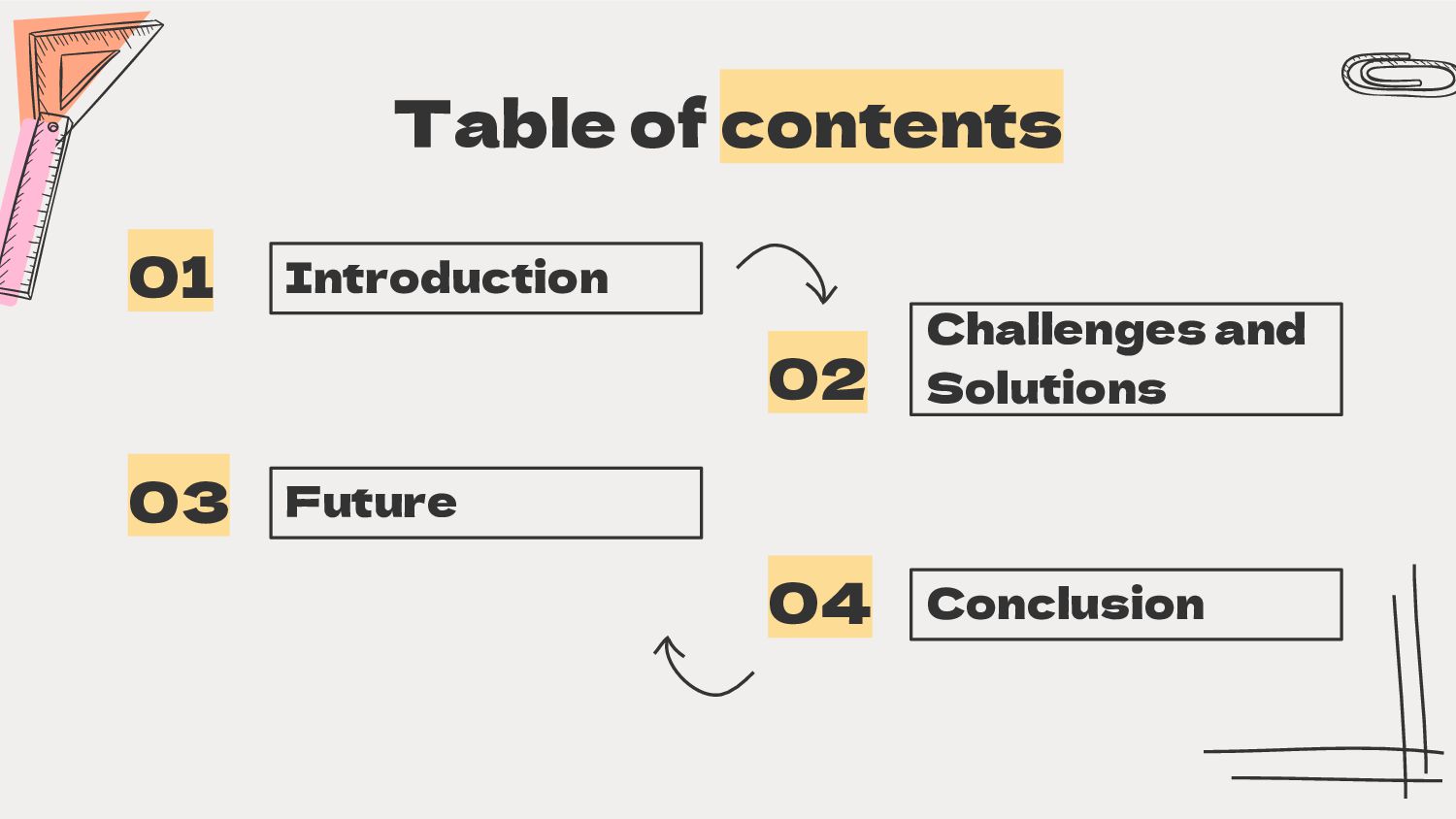 Table of contents

01 Introduction

02 Challenges and Solutions

03 Future

04 Conclusion